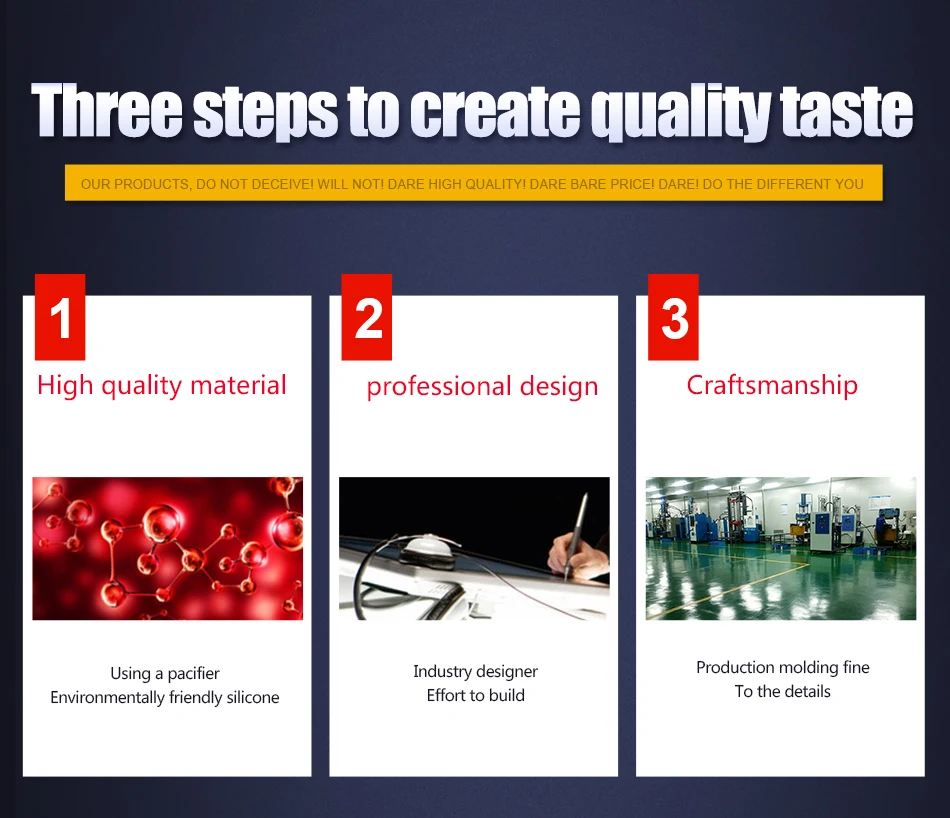 Three steps to create quality taste

OUR PRODUCTS, DO NOT DECEIVE! WILL NOT! DARE HIGH QUALITY! DARE BARE PRICE! DARE! DO THE DIFFERENT YOU

1
High quality material

Using a pacifier
Environmentally friendly silicone

2
professional design

Industry designer
Effort to build

3
Craftsmanship

Production molding fine
To the details